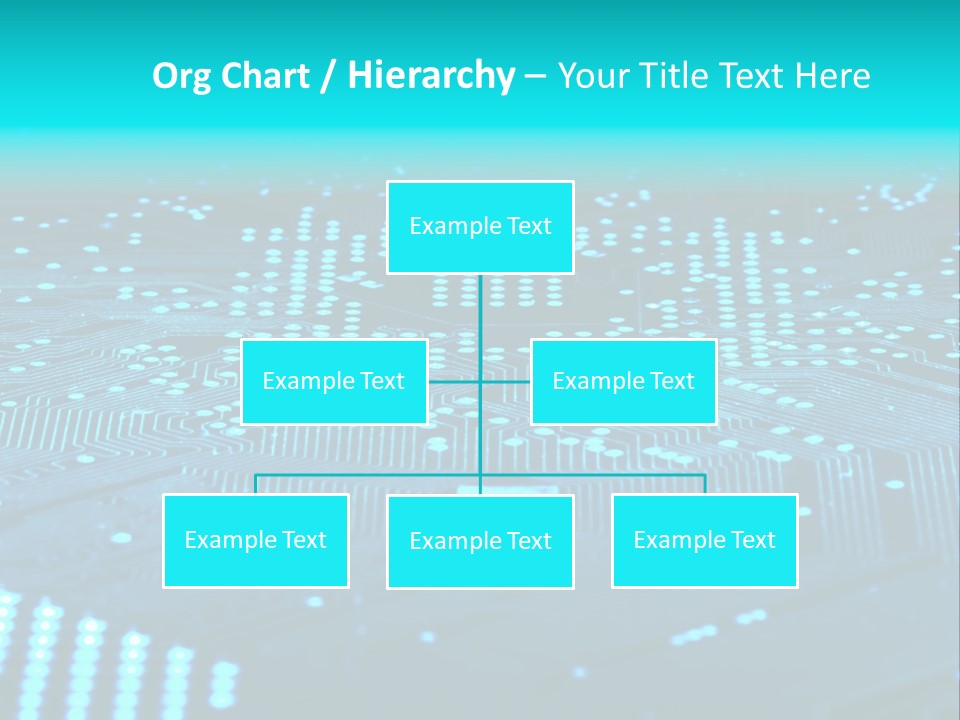 Org Chart / Hierarchy – Your Title Text Here

Example Text

Example Text

Example Text

Example Text

Example Text

Example Text